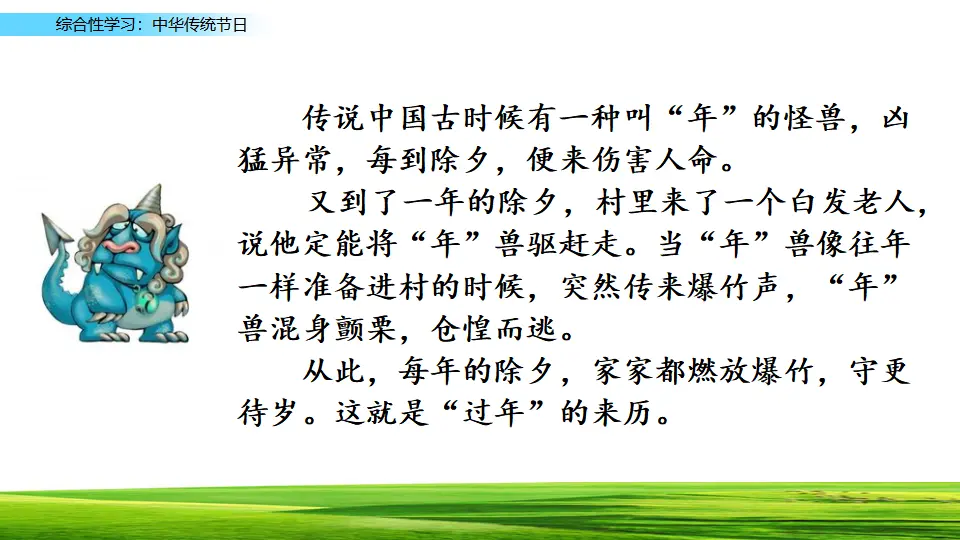 综合性学习：中华传统节日

传说中国古时候有一种叫“年”的怪兽，凶猛异常，每到除夕，便来伤害人命。

又到了一年的除夕，村里来了一个白发老人，说他定能将“年”兽驱赶走。当“年”兽像往年一样准备进村的时候，突然传来爆竹声，“年”兽混身颤栗，仓惶而逃。

从此，每年的除夕，家家都燃放爆竹，守更待岁。这就是“过年”的来历。